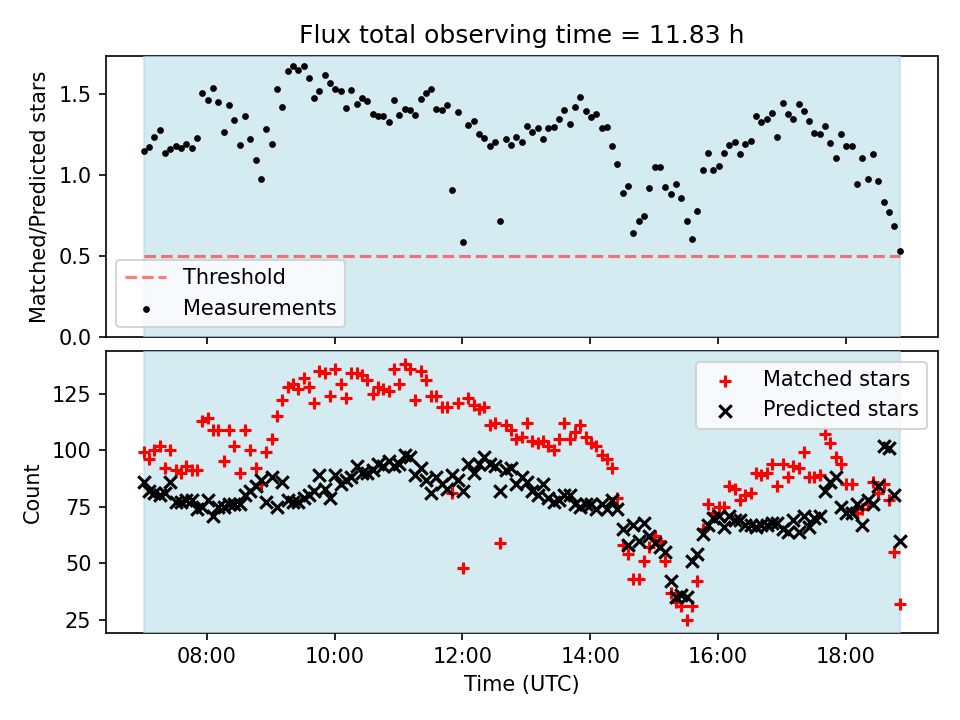 Flux total observing time = 11.83 h

Matched/Predicted stars

1.5
1.0
0.5
0.0

Threshold
Measurements

Count

125
100
75
50
25

Matched stars
Predicted stars

08:00
10:00
12:00
14:00
16:00
18:00

Time (UTC)